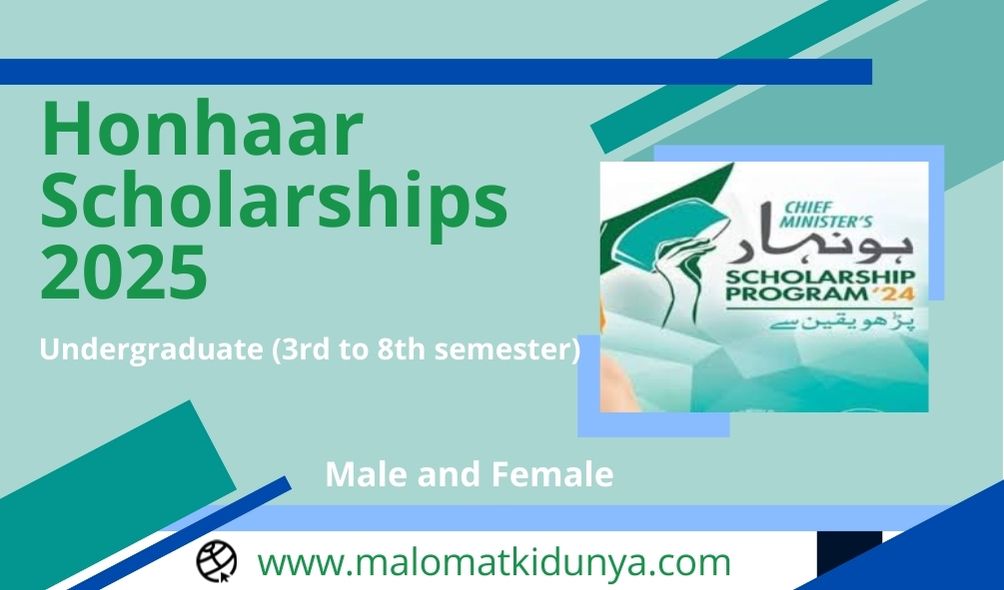 Honhaar Scholarships 2025

Undergraduate (3rd to 8th semester)

CHIEF MINISTER'S
ہونہار
SCHOLARSHIP PROGRAM '24
پڑھو یقین سے

Male and Female

www.malomatkidunya.com